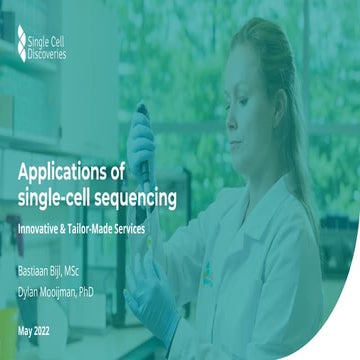 Single Cell Discoveries

Applications of single-cell sequencing

Innovative & Tailor-Made Services

Bastiaan Bijl, MSc

Dylan Mooijman, PhD

May 2022